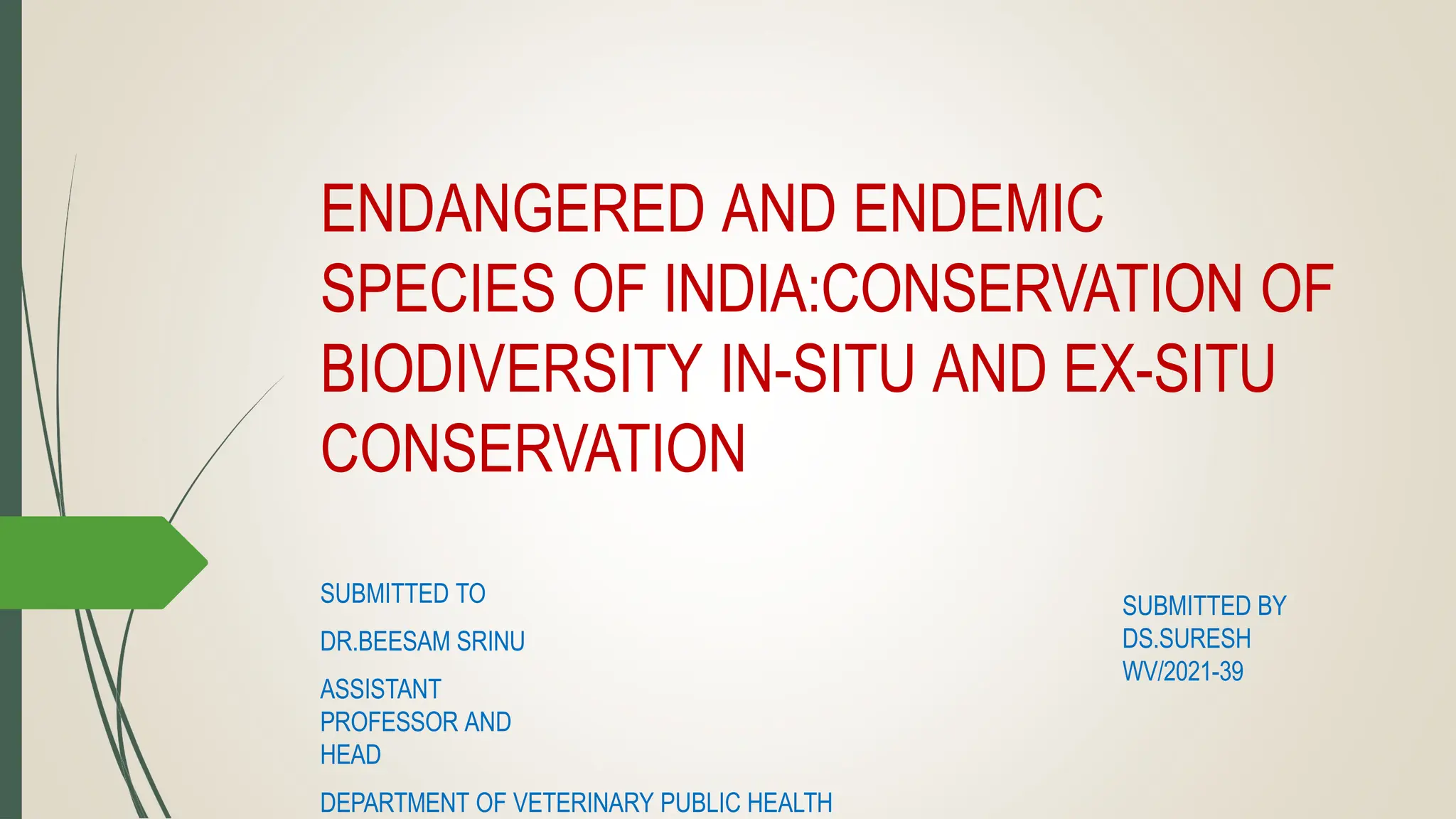 ENDANGERED AND ENDEMIC SPECIES OF INDIA:CONSERVATION OF BIODIVERSITY IN-SITU AND EX-SITU CONSERVATION

SUBMITTED TO

DR.BEESAM SRINU

ASSISTANT PROFESSOR AND HEAD

DEPARTMENT OF VETERINARY PUBLIC HEALTH

SUBMITTED BY
DS.SURESH
WV/2021-39